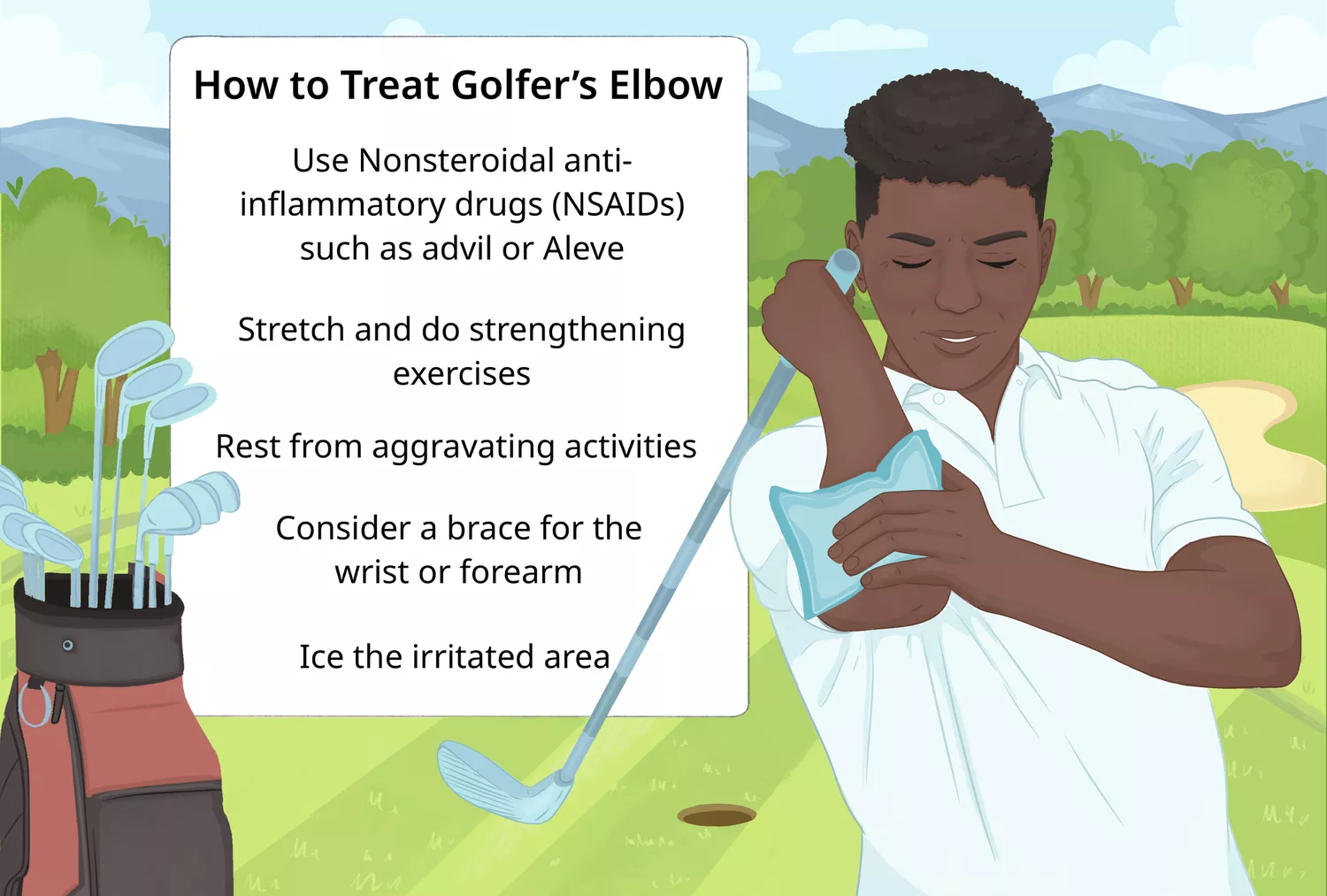 How to Treat Golfer's Elbow

Use Nonsteroidal anti-inflammatory drugs (NSAIDs) such as advil or Aleve

Stretch and do strengthening exercises

Rest from aggravating activities

Consider a brace for the wrist or forearm

Ice the irritated area